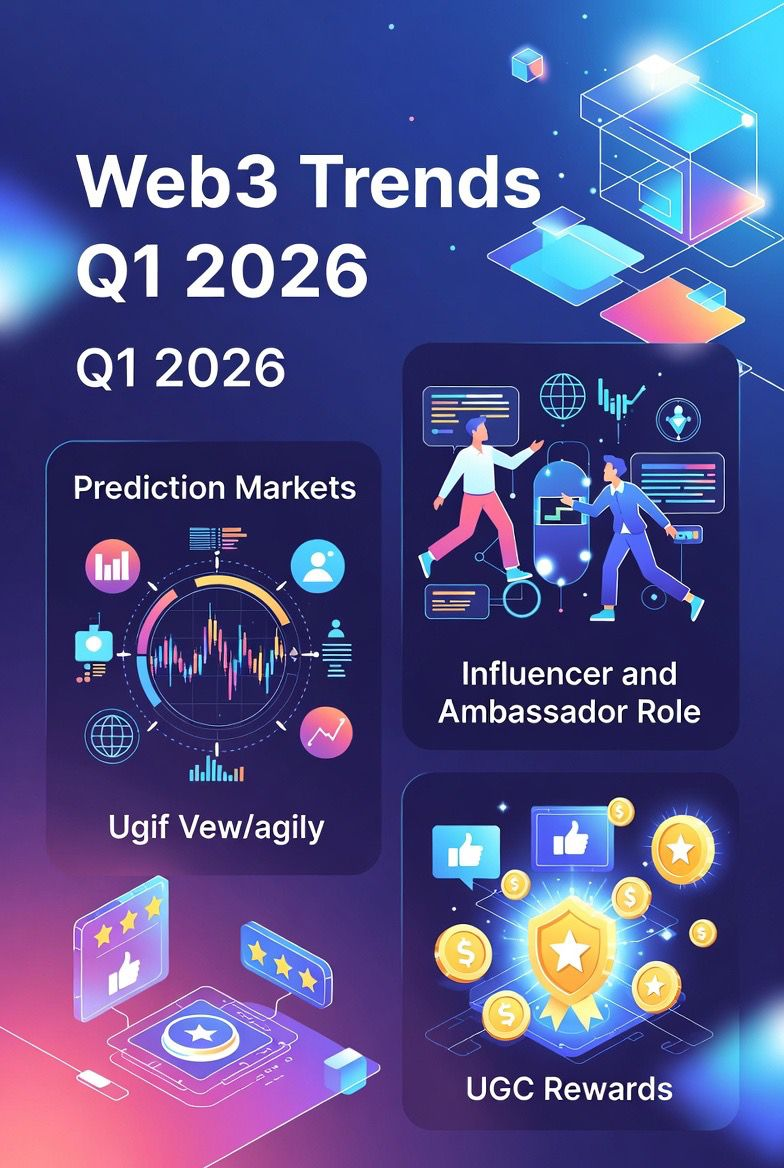 Web3 Trends Q1 2026

Q1 2026

Prediction Markets

Ugif Vew/agily

Influencer and Ambassador Role

UGC Rewards